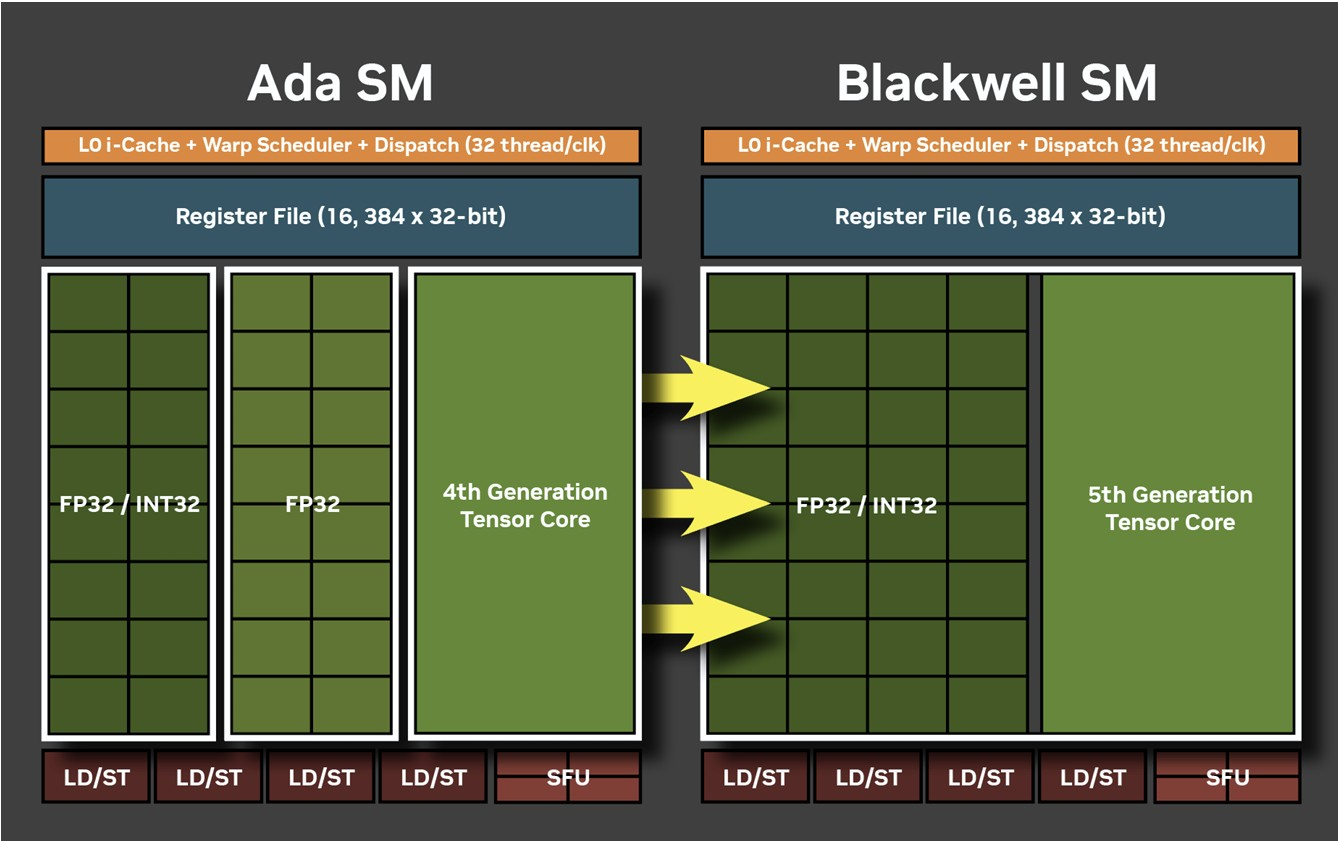 Ada SM

L0 i-Cache + Warp Scheduler + Dispatch (32 thread/clk)

Register File (16, 384 x 32-bit)

FP32 / INT32

FP32

4th Generation Tensor Core

LD/ST

LD/ST

LD/ST

LD/ST

SFU

Blackwell SM

L0 i-Cache + Warp Scheduler + Dispatch (32 thread/clk)

Register File (16, 384 x 32-bit)

FP32 / INT32

5th Generation Tensor Core

LD/ST

LD/ST

LD/ST

LD/ST

SFU